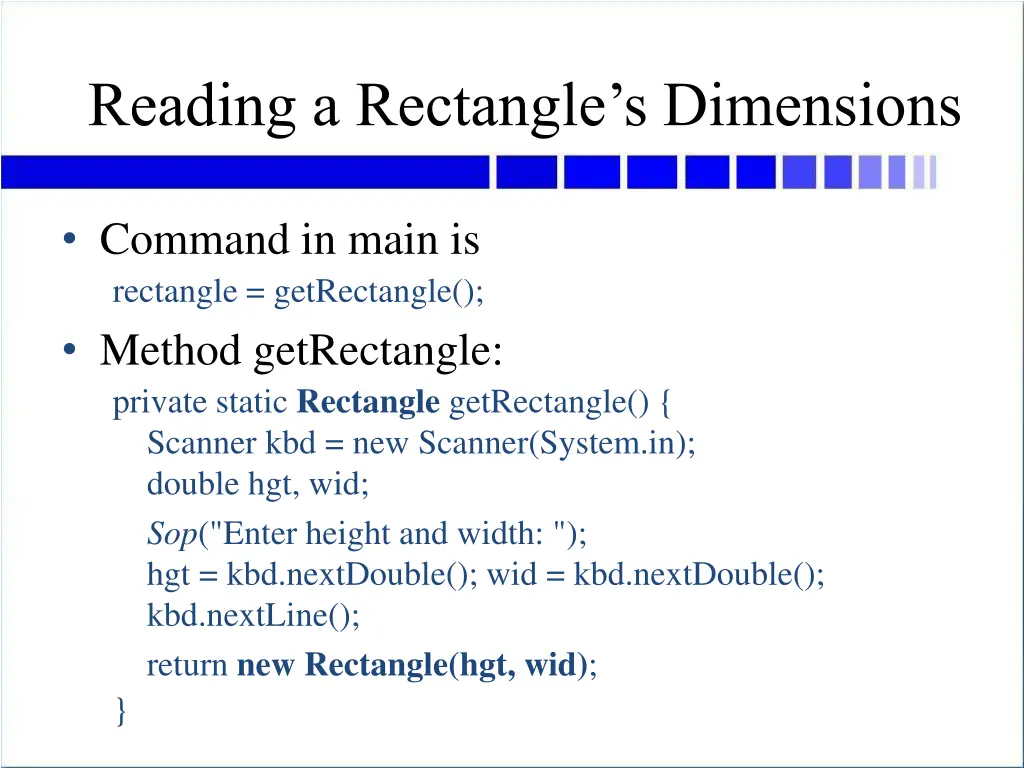 Reading a Rectangle’s Dimensions

• Command in main is
rectangle = getRectangle();

• Method getRectangle:
private static Rectangle getRectangle() {
Scanner kbd = new Scanner(System.in);
double hgt, wid;
Sop("Enter height and width: ");
hgt = kbd.nextDouble(); wid = kbd.nextDouble();
kbd.nextLine();
return new Rectangle(hgt, wid);
}